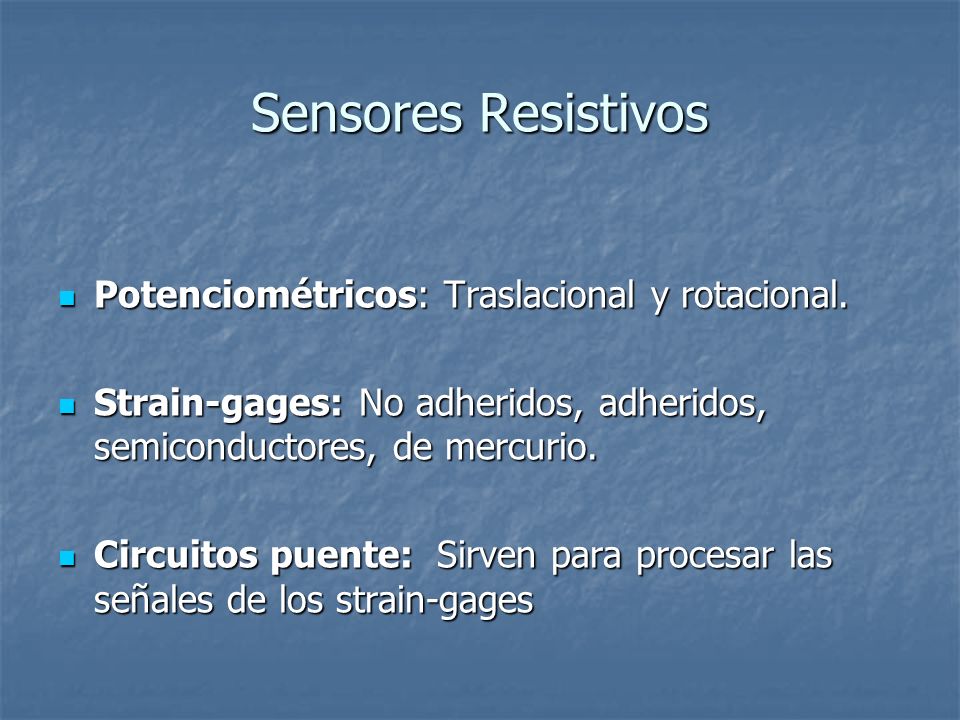 Sensores Resistivos

Potenciométricos: Traslacional y rotacional.

Strain-gages: No adheridos, adheridos, semiconductores, de mercurio.

Circuitos puente: Sirven para procesar las señales de los strain-gages